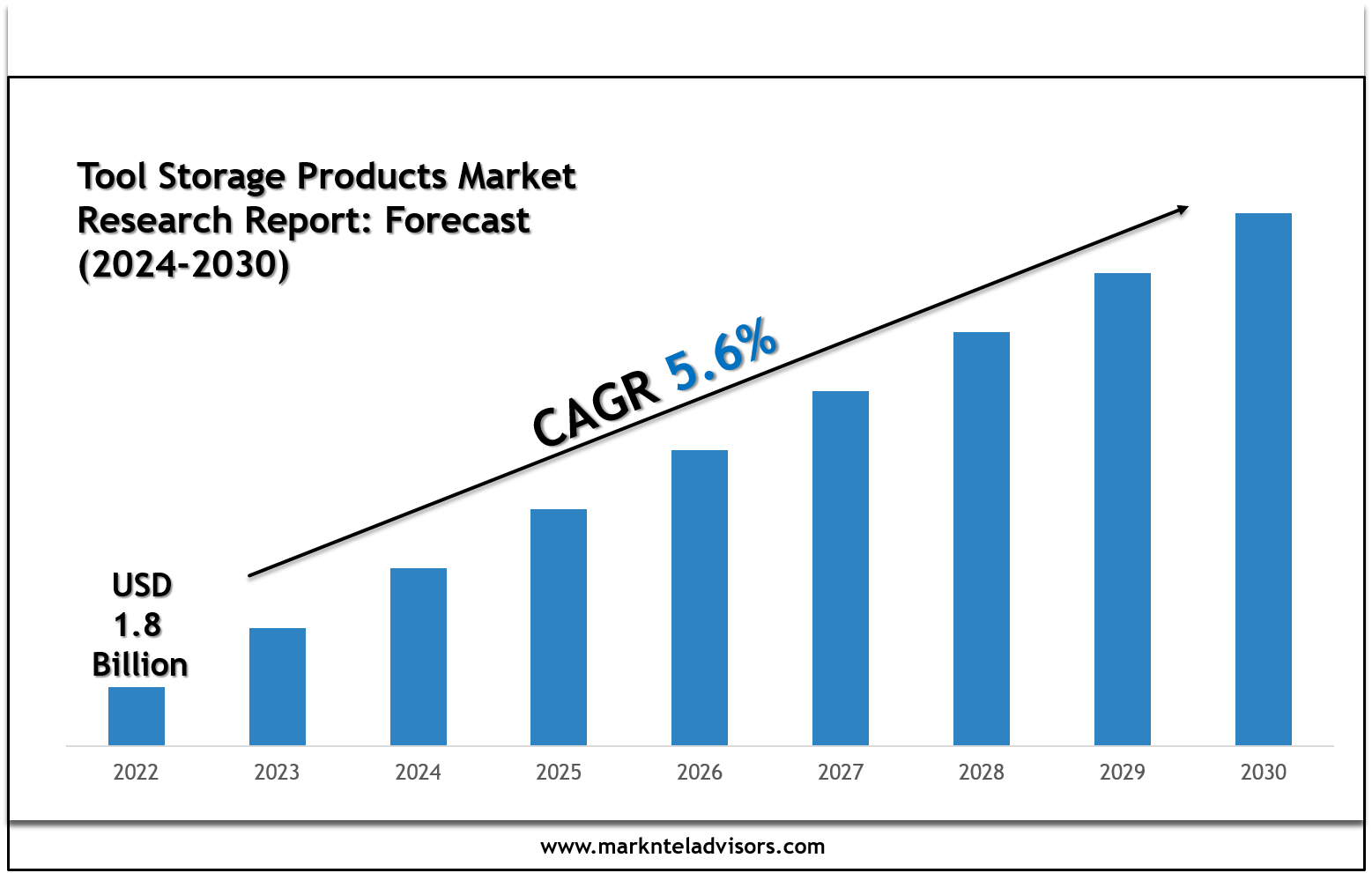 Tool Storage Products Market Research Report: Forecast (2024-2030)

CAGR 5.6%

USD 1.8 Billion

2022
2023
2024
2025
2026
2027
2028
2029
2030

www.marknteladvisors.com